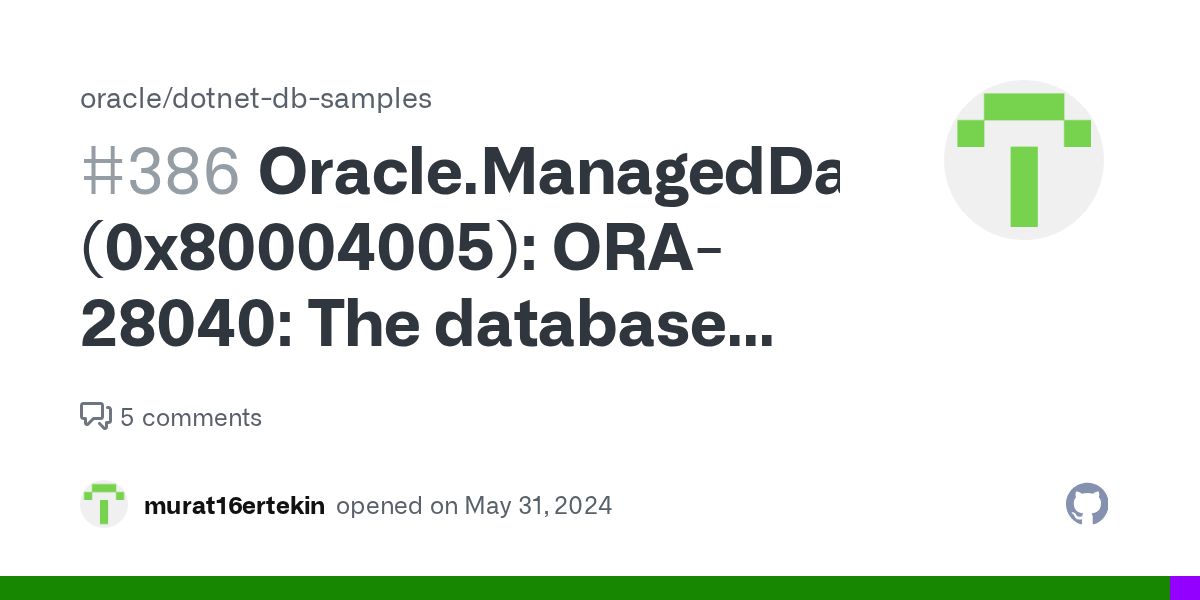 oracle/dotnet-db-samples

#386 Oracle.ManagedDa (0x80004005): ORA-28040: The database...

5 comments

murat16ertekin opened on May 31, 2024